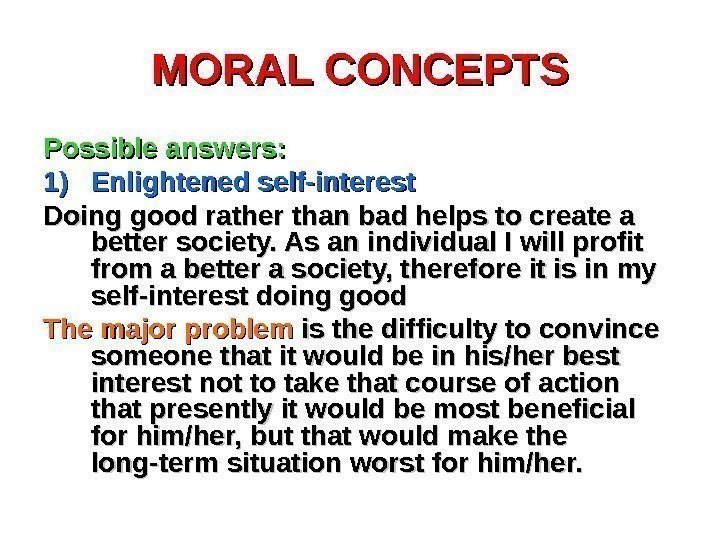 MORAL CONCEPTS

Possible answers:

1) Enlightened self-interest

Doing good rather than bad helps to create a better society. As an individual I will profit from a better a society, therefore it is in my self-interest doing good

The major problem is the difficulty to convince someone that it would be in his/her best interest not to take that course of action that presently it would be most beneficial for him/her, but that would make the long-term situation worst for him/her.